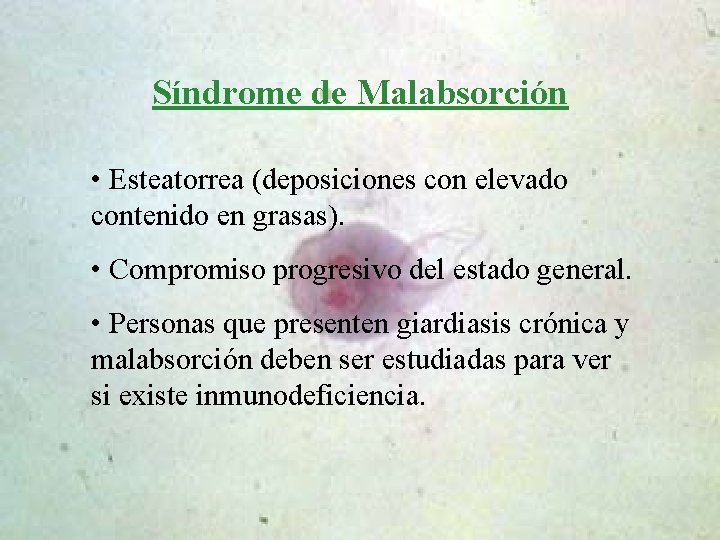 Síndrome de Malabsorción

• Esteatorrea (deposiciones con elevado contenido en grasas).

• Compromiso progresivo del estado general.

• Personas que presenten giardiasis crónica y malabsorción deben ser estudiadas para ver si existe inmunodeficiencia.